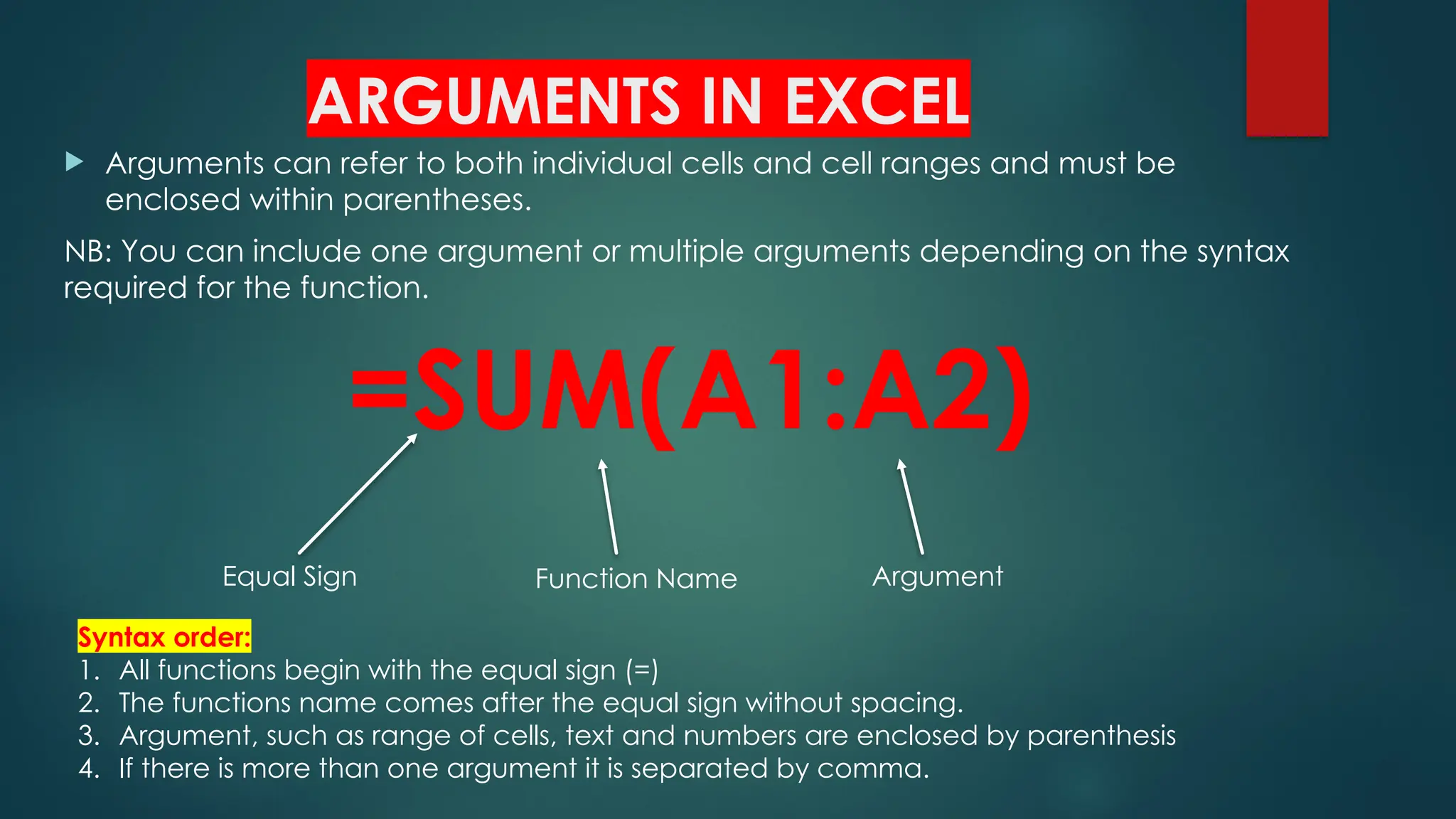 ARGUMENTS IN EXCEL

Arguments can refer to both individual cells and cell ranges and must be enclosed within parentheses.

NB: You can include one argument or multiple arguments depending on the syntax required for the function.

=SUM(A1:A2)

Equal Sign

Function Name

Argument

Syntax order:
1. All functions begin with the equal sign (=)
2. The functions name comes after the equal sign without spacing.
3. Argument, such as range of cells, text and numbers are enclosed by parenthesis
4. If there is more than one argument it is separated by comma.